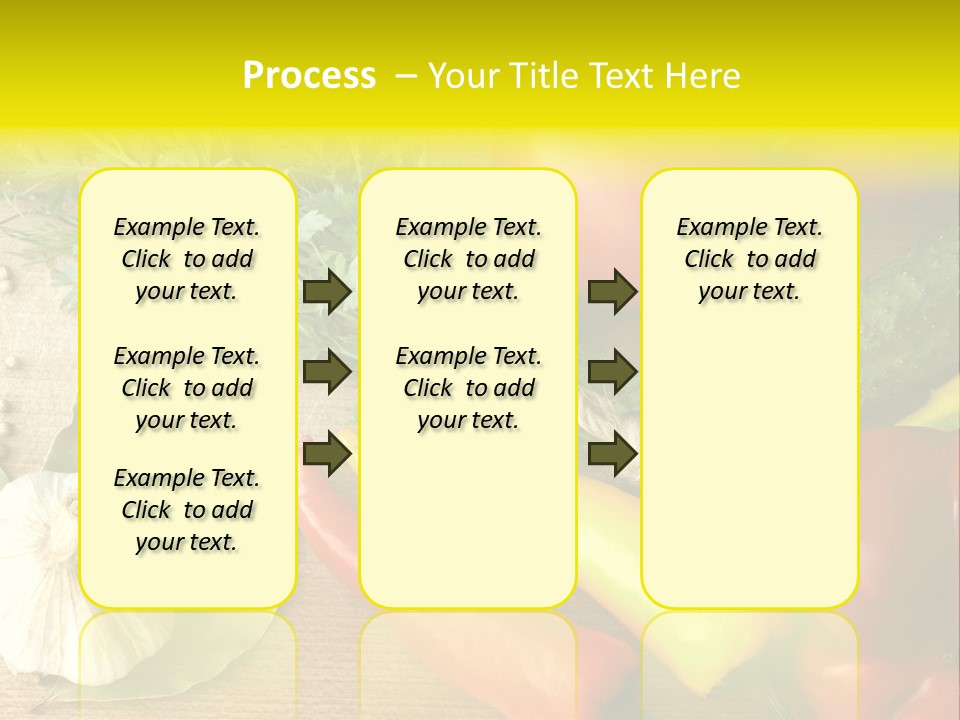 Process – Your Title Text Here

Example Text. Click to add your text.

Example Text. Click to add your text.

Example Text. Click to add your text.

Example Text. Click to add your text.

Example Text. Click to add your text.

Example Text. Click to add your text.